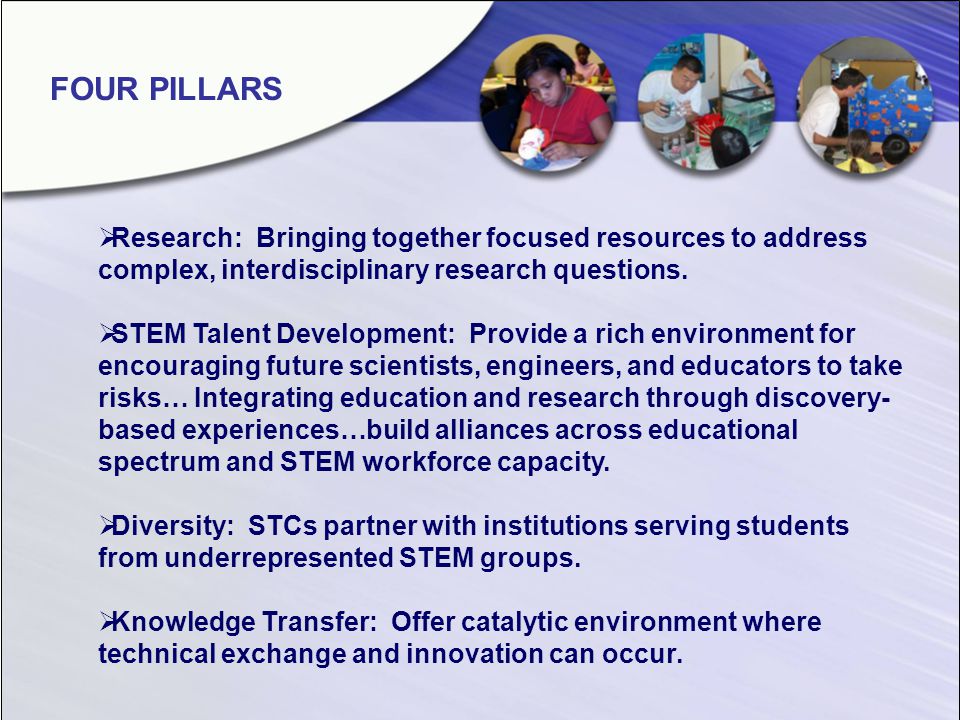 FOUR PILLARS

➢Research: Bringing together focused resources to address complex, interdisciplinary research questions.

➢STEM Talent Development: Provide a rich environment for encouraging future scientists, engineers, and educators to take risks… Integrating education and research through discovery-based experiences…build alliances across educational spectrum and STEM workforce capacity.

➢Diversity: STCs partner with institutions serving students from underrepresented STEM groups.

➢Knowledge Transfer: Offer catalytic environment where technical exchange and innovation can occur.